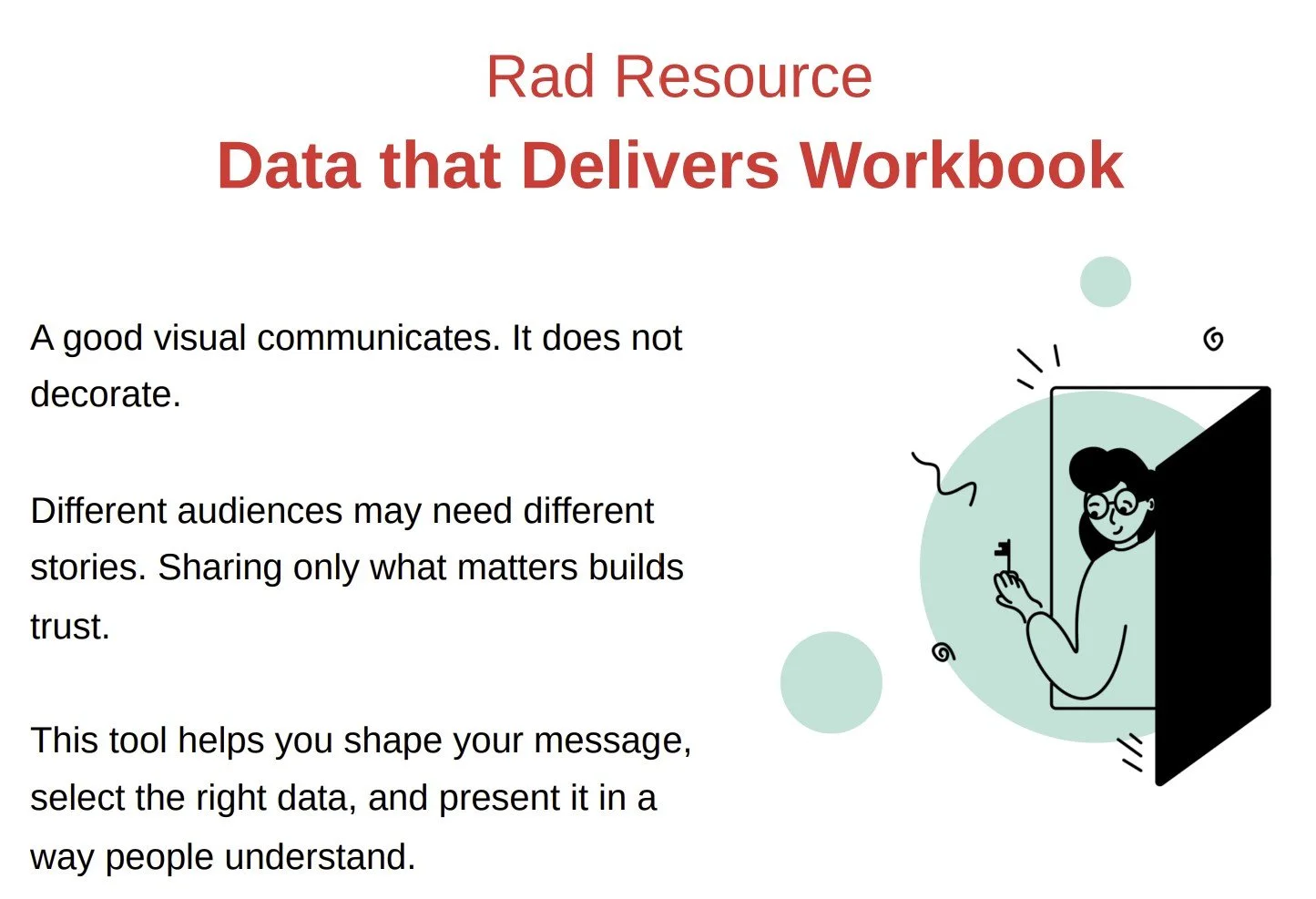 Rad Resource
Data that Delivers Workbook

A good visual communicates. It does not decorate.

Different audiences may need different stories. Sharing only what matters builds trust.

This tool helps you shape your message, select the right data, and present it in a way people understand.